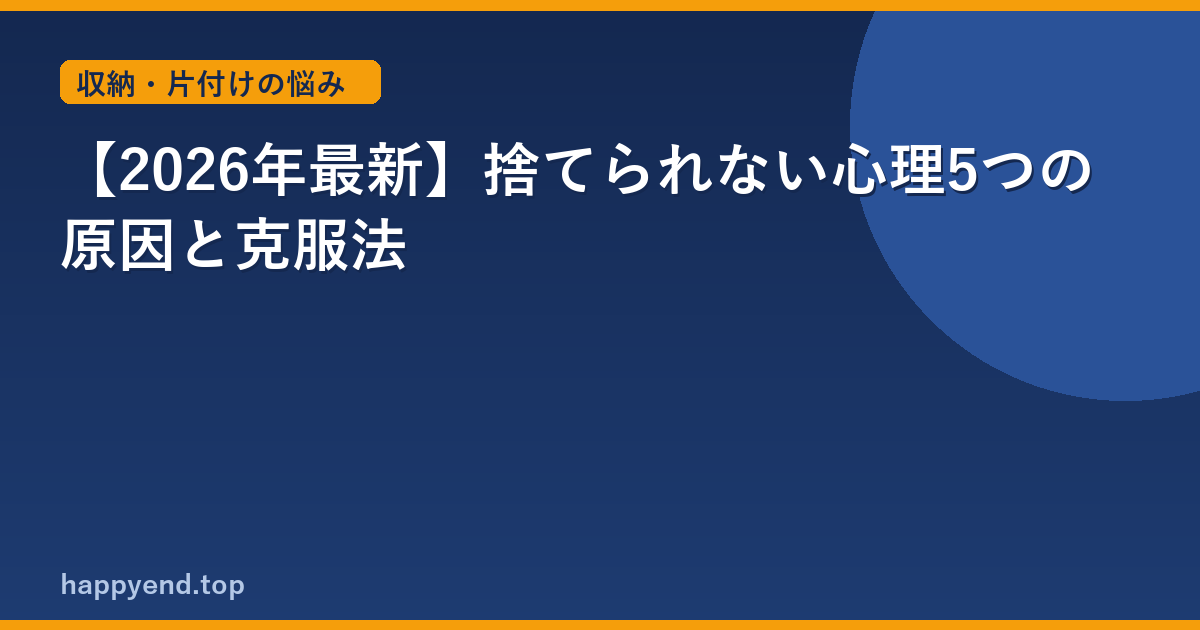 収納・片付けの悩み

【2026年最新】捨てられない心理5つの原因と克服法

happyend.top